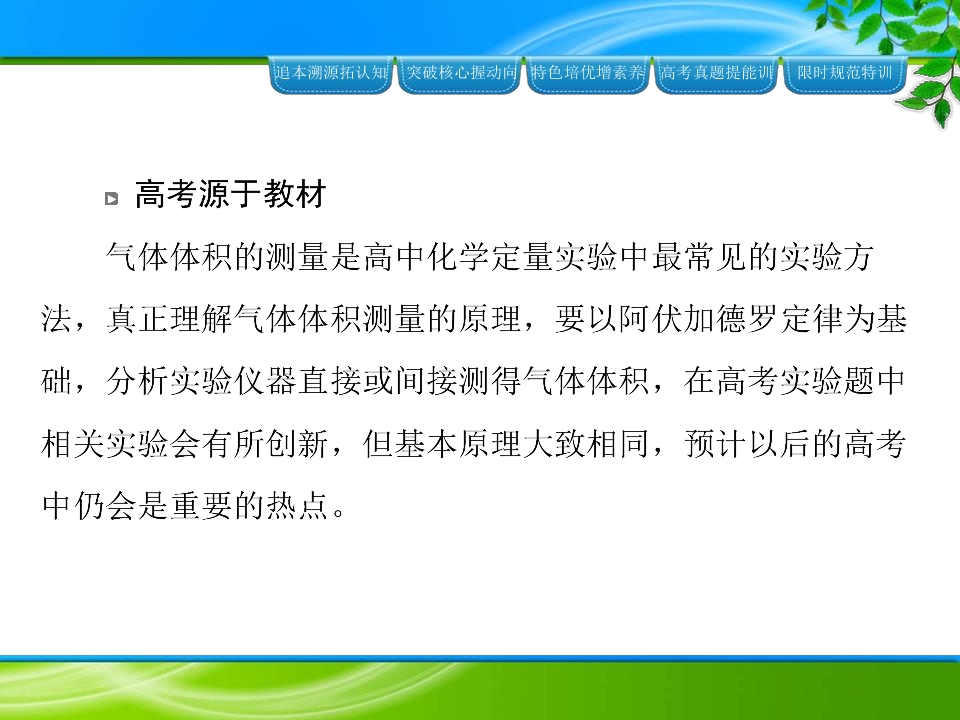 追本溯源拓认知 突破核心握动向 特色培优增素养 高考真题提能训 限时规范特训

高考源于教材

气体体积的测量是高中化学定量实验中最常见的实验方法，真正理解气体体积测量的原理，要以阿伏加德罗定律为基础，分析实验仪器直接或间接测得气体体积，在高考实验题中相关实验会有所创新，但基本原理大致相同，预计以后的高考中仍会是重要的热点。